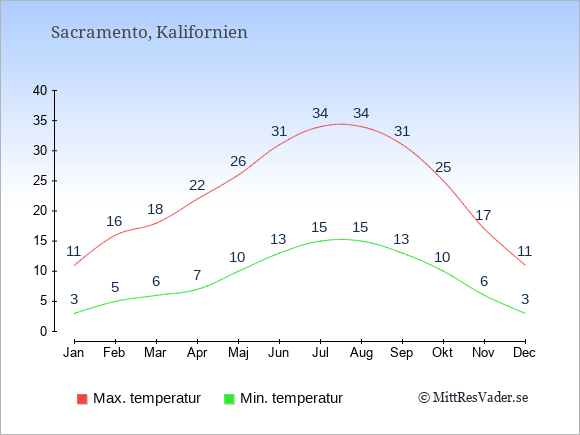 Sacramento, Kalifornien

40
35
30
25
20
15
10
5
0

11 16 18 22 26 31 34 34 31 25 17 11

3 5 6 7 10 13 15 15 13 10 6 3

Jan Feb Mar Apr Maj Jun Jul Aug Sep Okt Nov Dec

Max. temperatur
Min. temperatur

© MittResVader.se